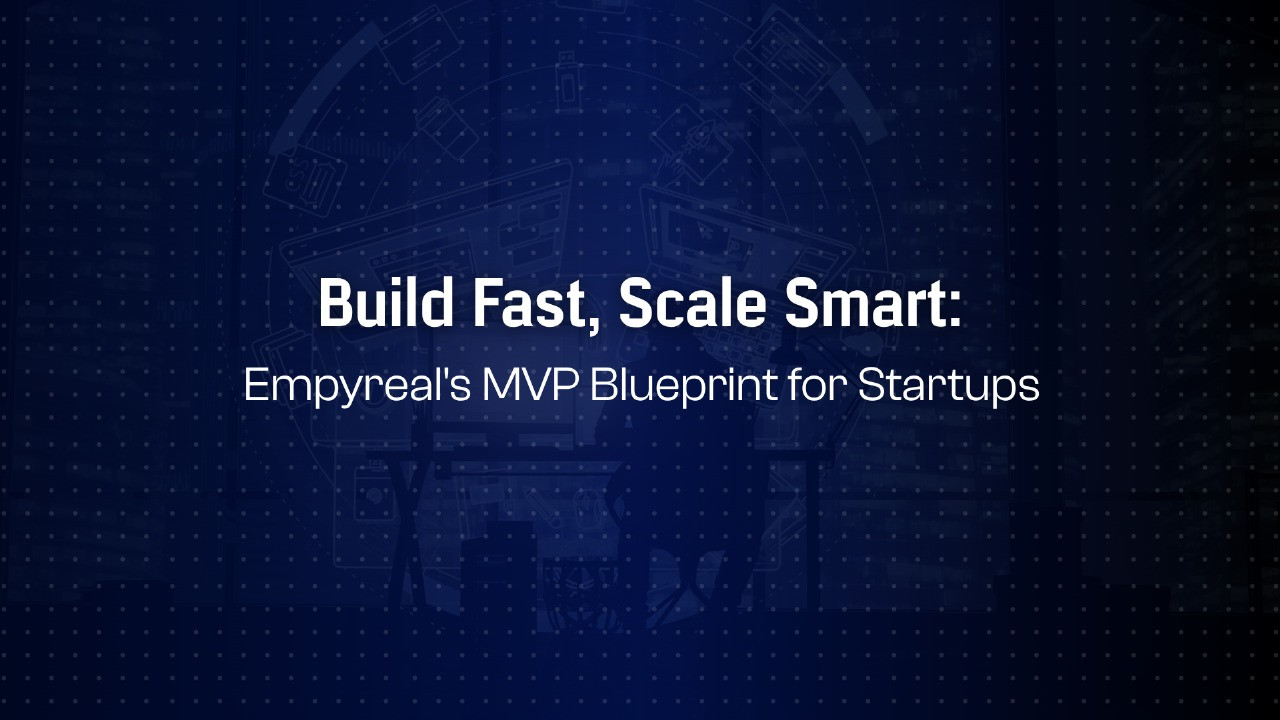 Build Fast, Scale Smart:

Empyreal's MVP Blueprint for Startups